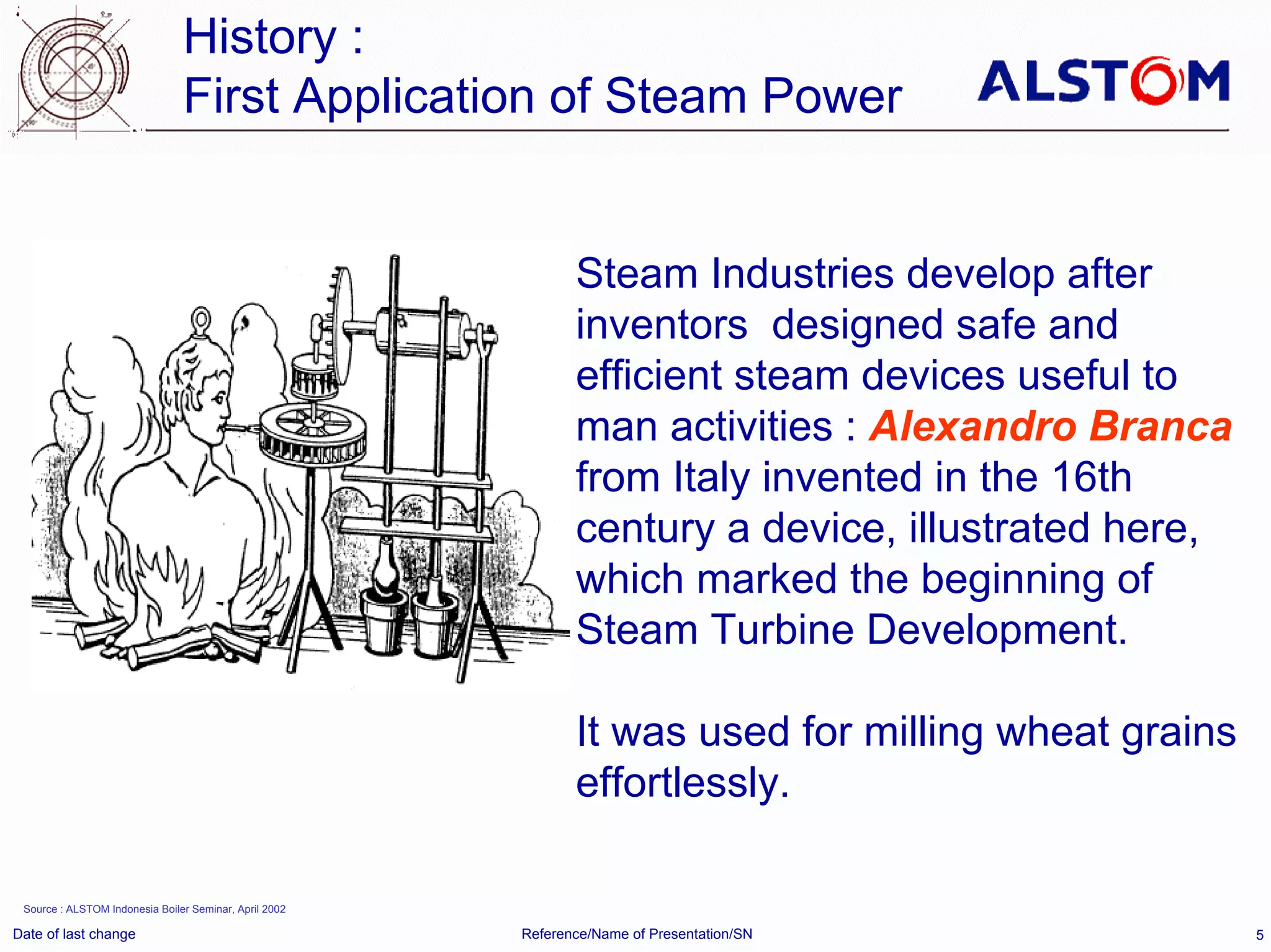 History :
First Application of Steam Power

ALSTOM

Steam Industries develop after inventors  designed safe and efficient steam devices useful to man activities : Alexandro Branca from Italy invented in the 16th century a device, illustrated here, which marked the beginning of Steam Turbine Development.

It was used for milling wheat grains effortlessly.

Source : ALSTOM Indonesia Boiler Seminar, April 2002

Date of last change

Reference/Name of Presentation/SN

5